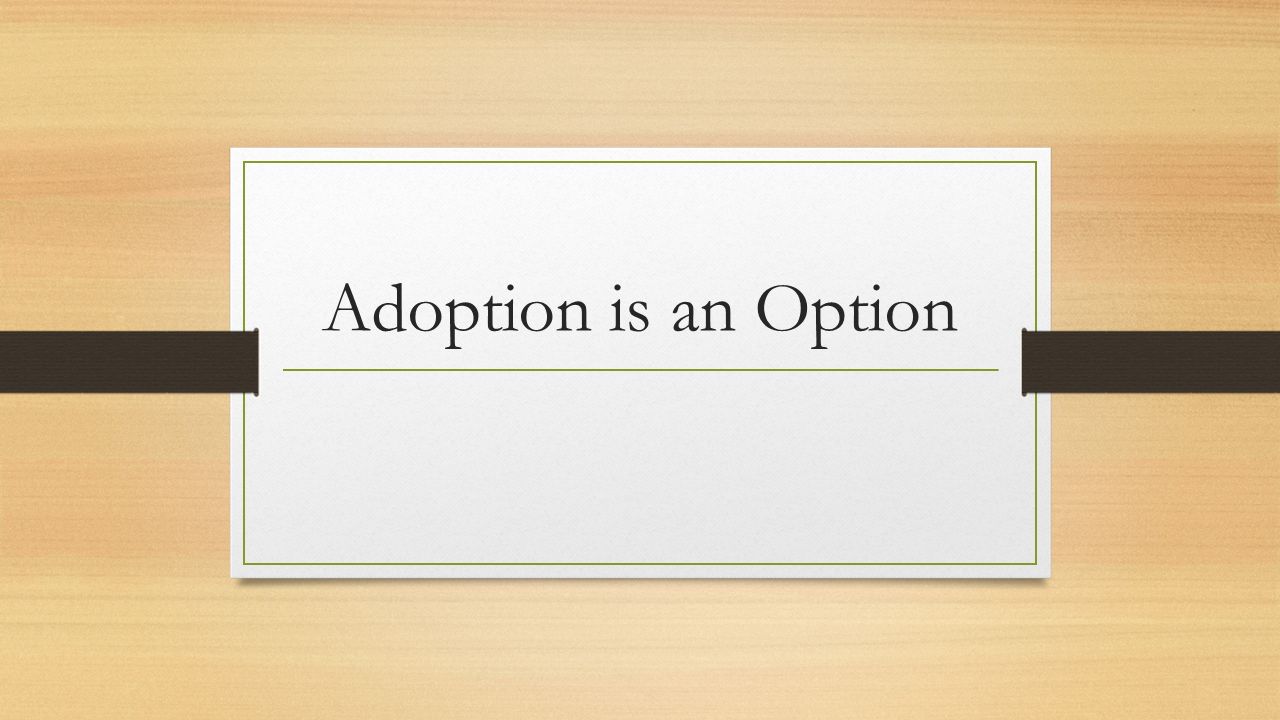 Adoption is an Option